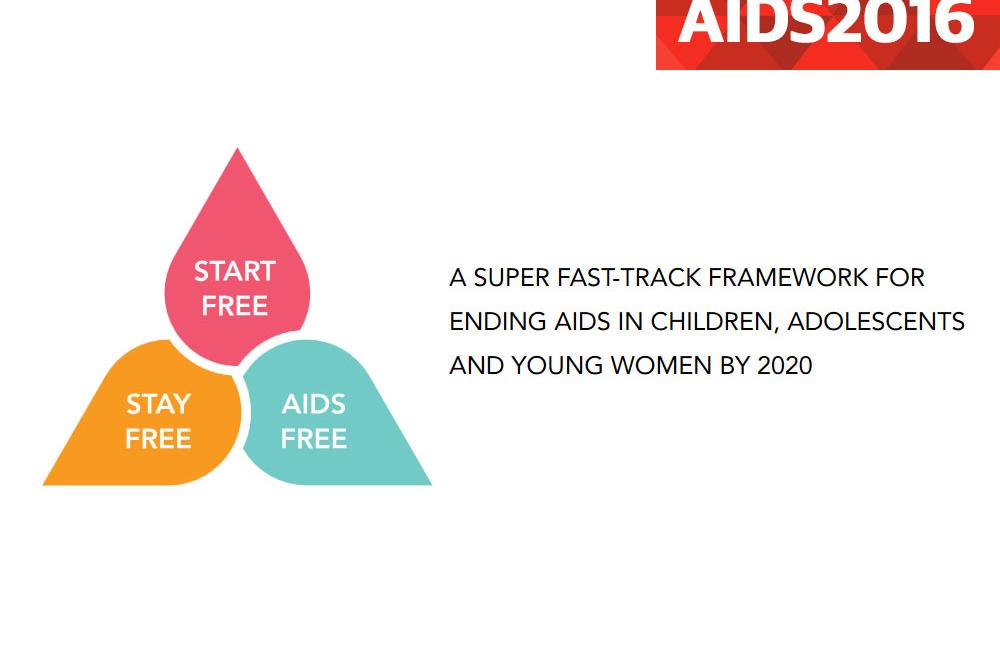 AIDS2016

START FREE

STAY FREE

AIDS FREE

A SUPER FAST-TRACK FRAMEWORK FOR ENDING AIDS IN CHILDREN, ADOLESCENTS AND YOUNG WOMEN BY 2020